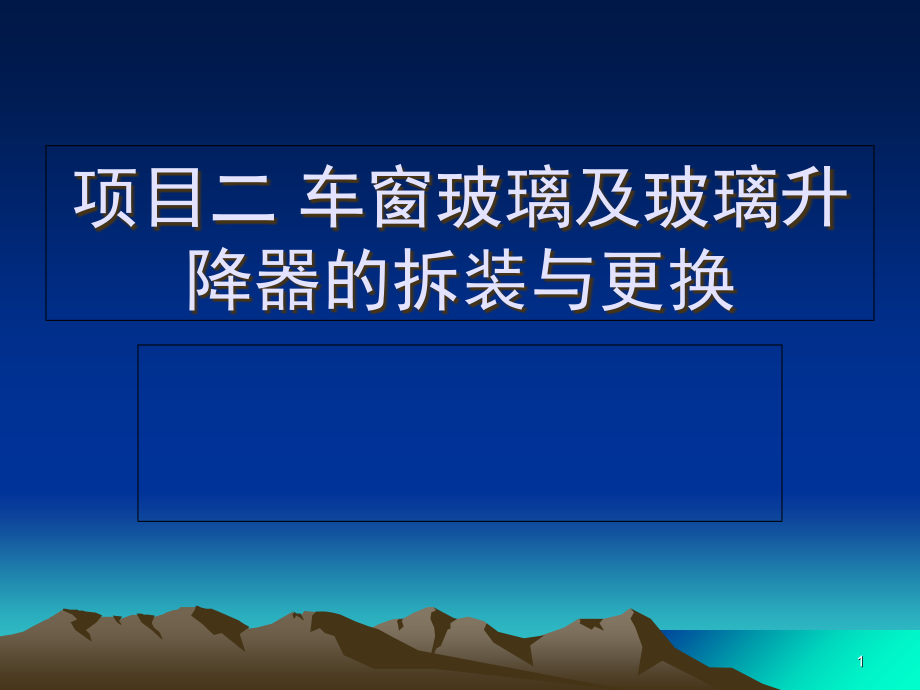 项目二 车窗玻璃及玻璃升降器的拆装与更换

1